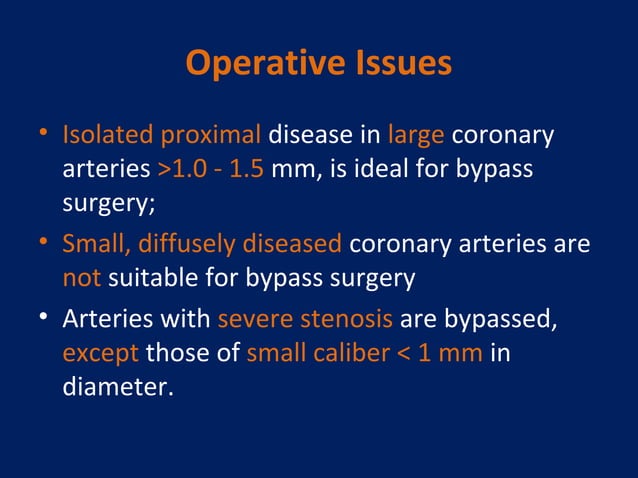 Operative Issues

• Isolated proximal disease in large coronary arteries >1.0 - 1.5 mm, is ideal for bypass surgery;

• Small, diffusely diseased coronary arteries are not suitable for bypass surgery

• Arteries with severe stenosis are bypassed, except those of small caliber < 1 mm in diameter.